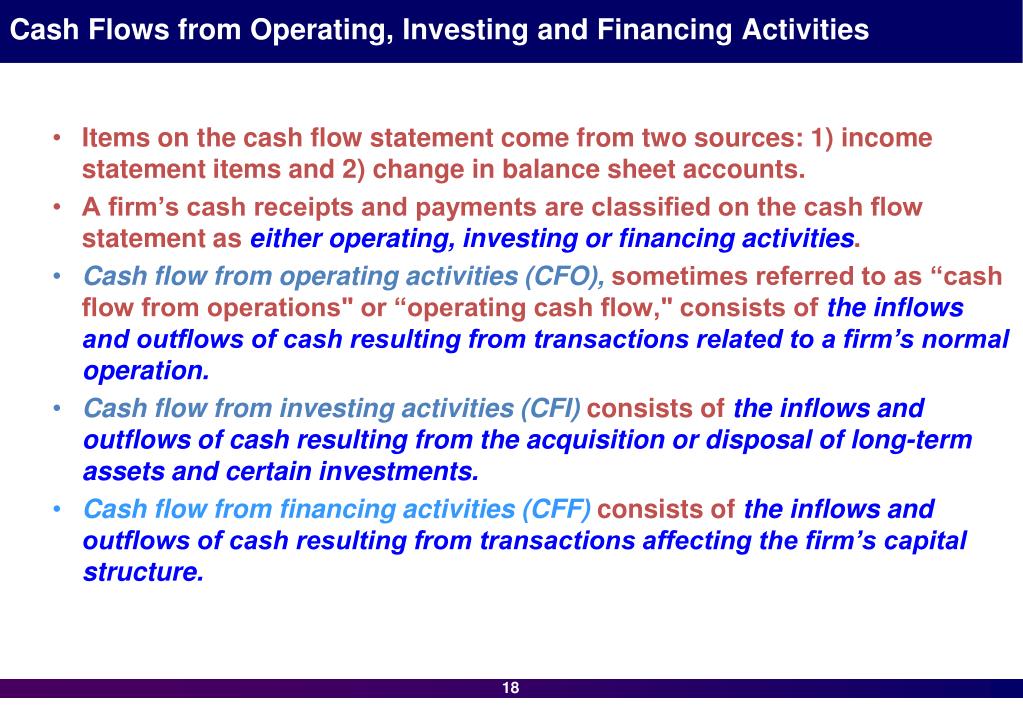 Cash Flows from Operating, Investing and Financing Activities

• Items on the cash flow statement come from two sources: 1) income statement items and 2) change in balance sheet accounts.
• A firm's cash receipts and payments are classified on the cash flow statement as either operating, investing or financing activities.
• Cash flow from operating activities (CFO), sometimes referred to as "cash flow from operations" or "operating cash flow," consists of the inflows and outflows of cash resulting from transactions related to a firm's normal operation.
• Cash flow from investing activities (CFI) consists of the inflows and outflows of cash resulting from the acquisition or disposal of long-term assets and certain investments.
• Cash flow from financing activities (CFF) consists of the inflows and outflows of cash resulting from transactions affecting the firm's capital structure.

18